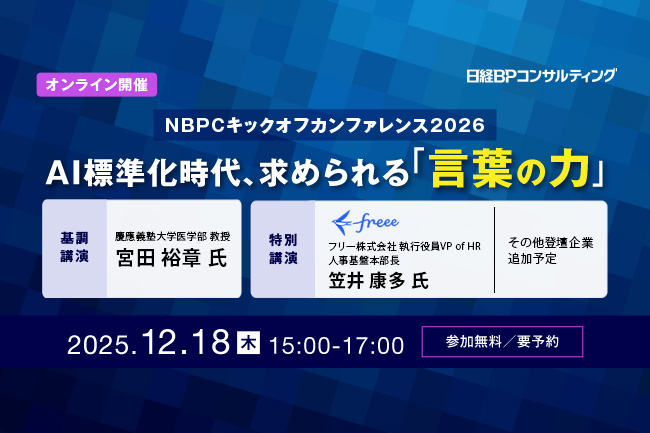 オンライン開催

日経BPコンサルティング

NBPCキックオフカンファレンス2026

AI標準化時代、求められる「言葉の力」

基調講演

慶應義塾大学医学部 教授
宮田 裕章 氏

特別講演

freee

フリー株式会社 執行役員VP of HR
人事基盤本部長
笠井 康多 氏

その他登壇企業
追加予定

2025.12.18 木 15:00-17:00

参加無料／要予約